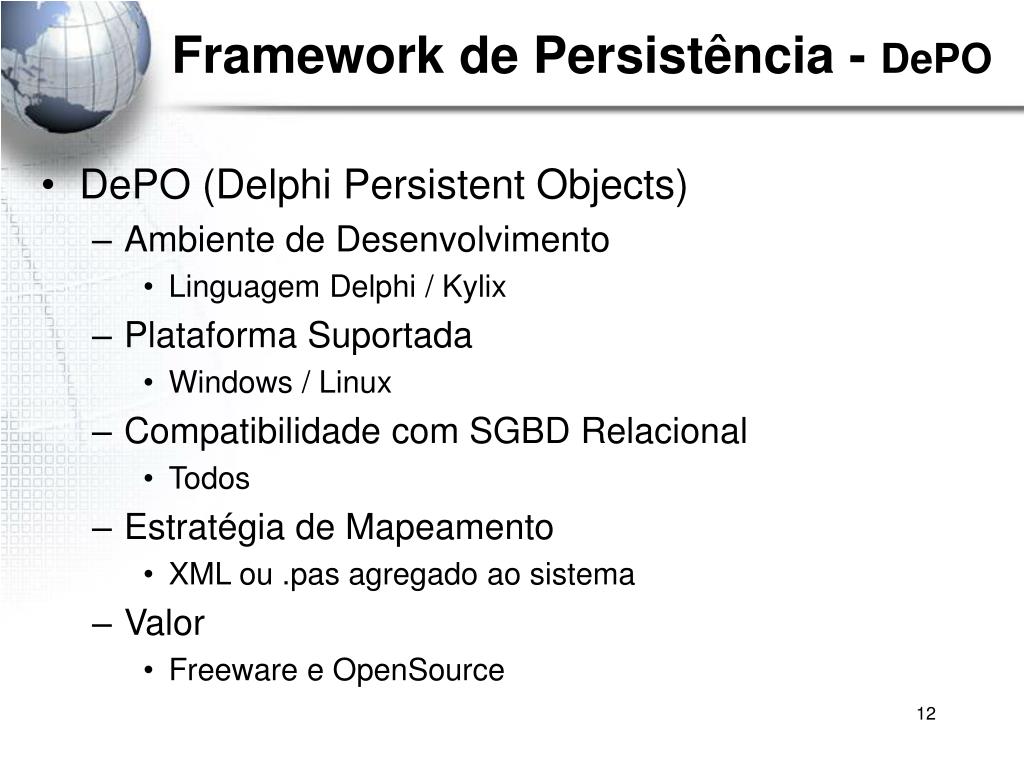 Framework de Persistência - DePO

• DePO (Delphi Persistent Objects)
– Ambiente de Desenvolvimento
• Linguagem Delphi / Kylix
– Plataforma Suportada
• Windows / Linux
– Compatibilidade com SGBD Relacional
• Todos
– Estratégia de Mapeamento
• XML ou .pas agregado ao sistema
– Valor
• Freeware e OpenSource

12